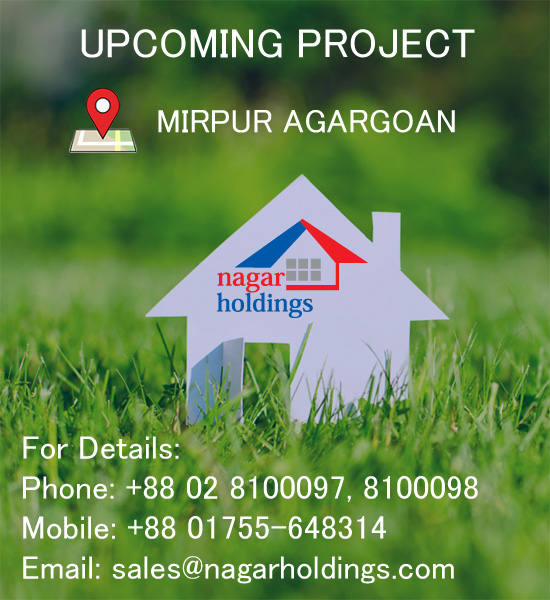 UPCOMING PROJECT

MIRPUR AGARGOAN

nagar
holdings

For Details:
Phone: +88 02 8100097, 8100098
Mobile: +88 01755-648314
Email: sales@nagarholdings.com